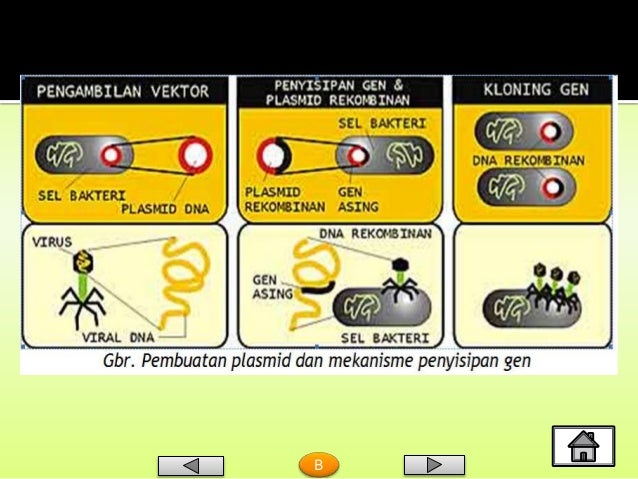 PENGAMBILAN VEKTOR

SEL BAKTERI

PLASMID DNA

VIRUS

VIRAL DNA

PENYISIPAN GEN & PLASMID REKOMBINAN

SEL BAKTERI

PLASMID REKOMBINAN

GEN ASING

DNA REKOMBINAN

GEN ASING

SEL BAKTERI

KLONING GEN

DNA REKOMBINAN

Gbr. Pembuatan plasmid dan mekanisme penyisipan gen

B